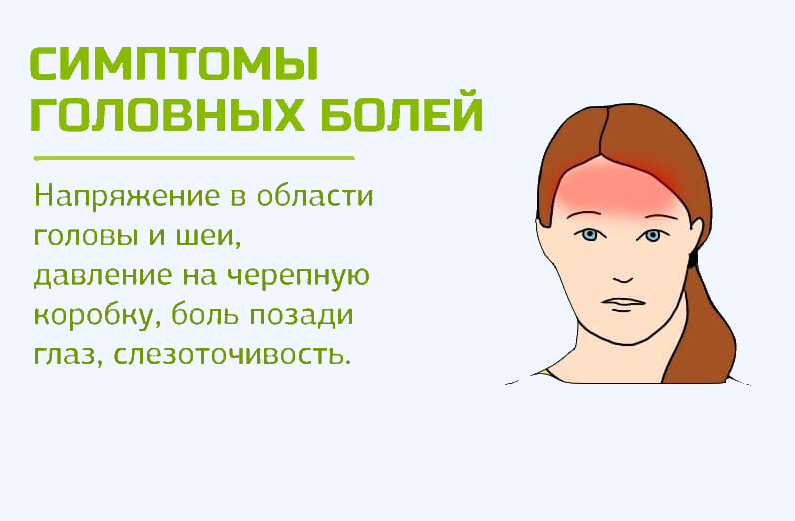 СИМПТОМЫ ГОЛОВНЫХ БОЛЕЙ

Напряжение в области головы и шеи, давление на черепную коробку, боль позади глаз, слезоточивость.